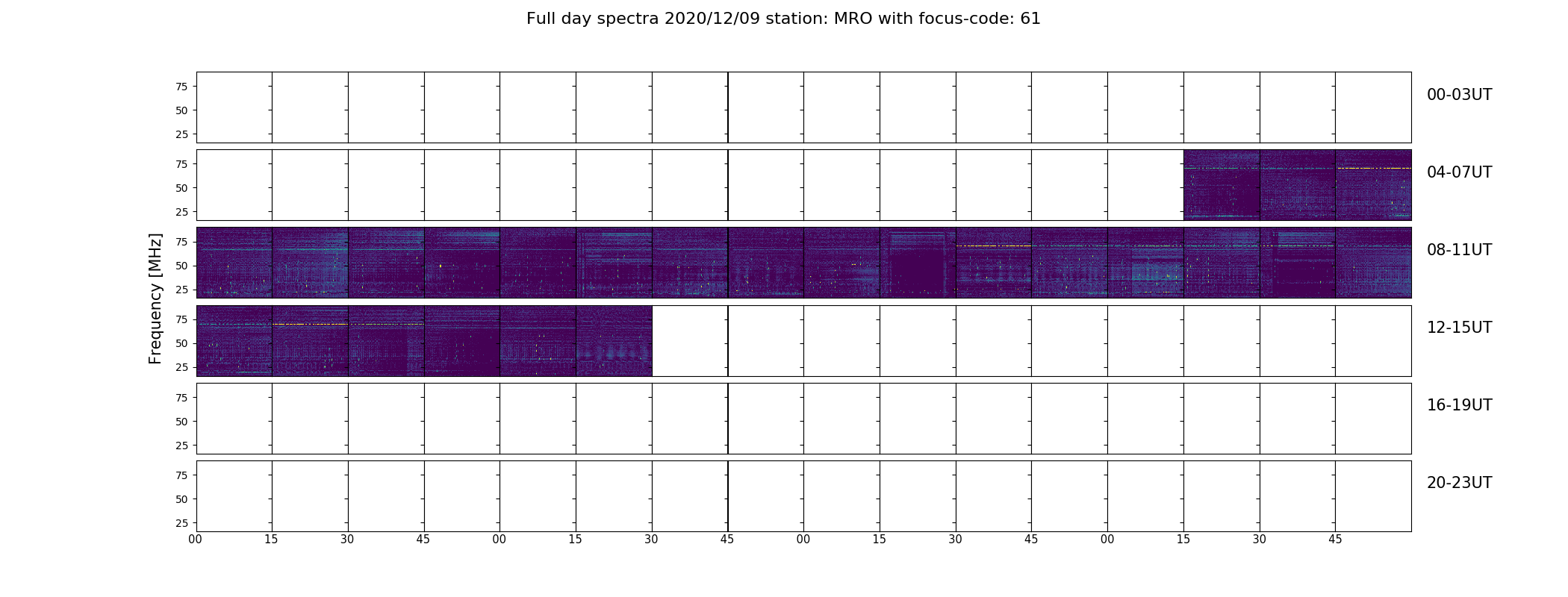 Full day spectra 2020/12/09 station: MRO with focus-code: 61

Frequency [MHz]

75
50
25
00-03UT

75
50
25
04-07UT

75
50
25
08-11UT

75
50
25
12-15UT

75
50
25
16-19UT

75
50
25
20-23UT

00 15 30 45 00 15 30 45 00 15 30 45 00 15 30 45